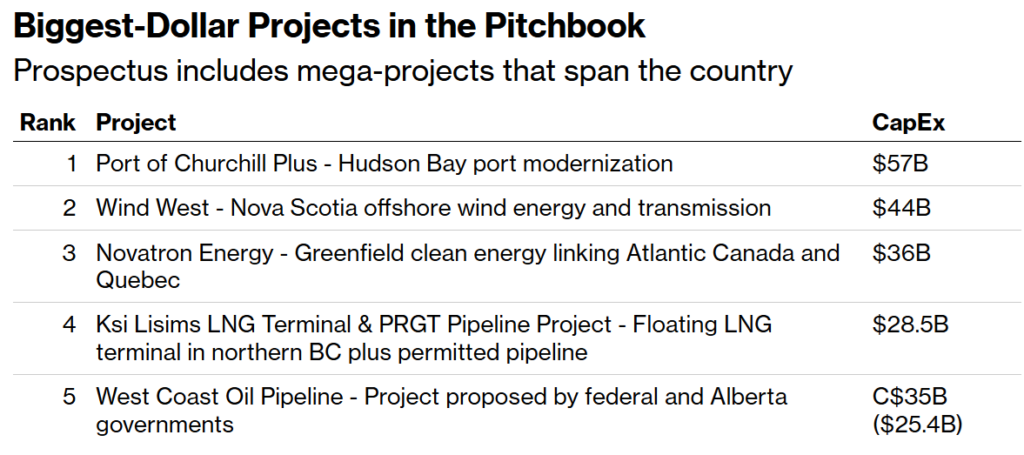 Biggest-Dollar Projects in the Pitchbook

Prospectus includes mega-projects that span the country

| Rank | Project | CapEx |
|---|---|---|
| 1 | Port of Churchill Plus - Hudson Bay port modernization | \$57B |
| 2 | Wind West - Nova Scotia offshore wind energy and transmission | \$44B |
| 3 | Novatron Energy - Greenfield clean energy linking Atlantic Canada and Quebec | \$36B |
| 4 | Ksi Lisims LNG Terminal & PRGT Pipeline Project - Floating LNG terminal in northern BC plus permitted pipeline | \$28.5B |
| 5 | West Coast Oil Pipeline - Project proposed by federal and Alberta governments | C\$35B (\$25.4B) |